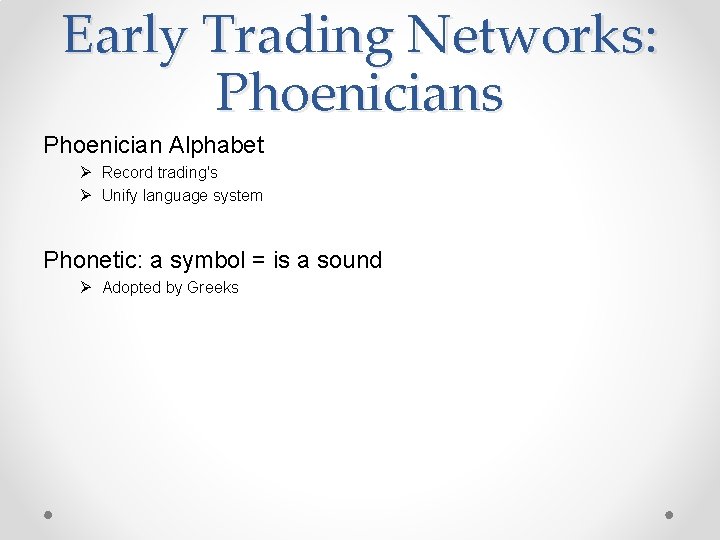 Early Trading Networks: Phoenicians

Phoenician Alphabet
➢ Record trading's
➢ Unify language system

Phonetic: a symbol = is a sound
➢ Adopted by Greeks